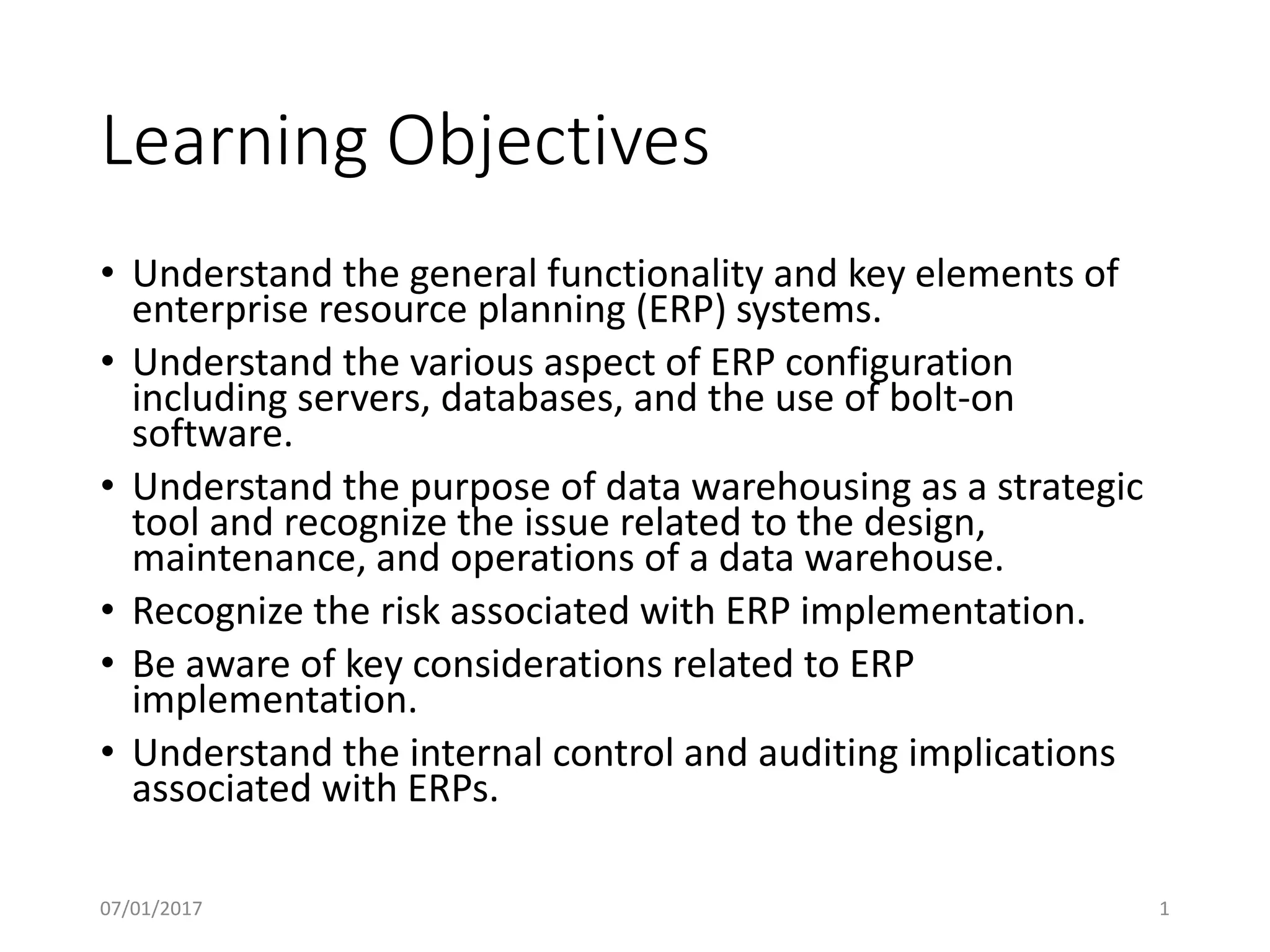 Learning Objectives

• Understand the general functionality and key elements of enterprise resource planning (ERP) systems.
• Understand the various aspect of ERP configuration including servers, databases, and the use of bolt-on software.
• Understand the purpose of data warehousing as a strategic tool and recognize the issue related to the design, maintenance, and operations of a data warehouse.
• Recognize the risk associated with ERP implementation.
• Be aware of key considerations related to ERP implementation.
• Understand the internal control and auditing implications associated with ERPs.

07/01/2017

1